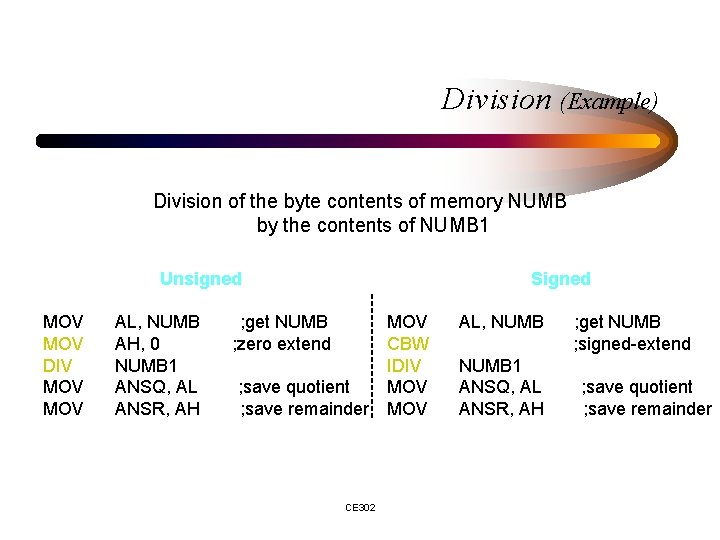 Division (Example)

Division of the byte contents of memory NUMB by the contents of NUMB1

Unsigned

MOV AL, NUMB ;get NUMB
MOV AH, 0 ;zero extend
DIV NUMB1
MOV ANSQ, AL ;save quotient
MOV ANSR, AH ;save remainder

Signed

MOV AL, NUMB ;get NUMB
CBW ;signed-extend
IDIV NUMB1
MOV ANSQ, AL ;save quotient
MOV ANSR, AH ;save remainder

CE302